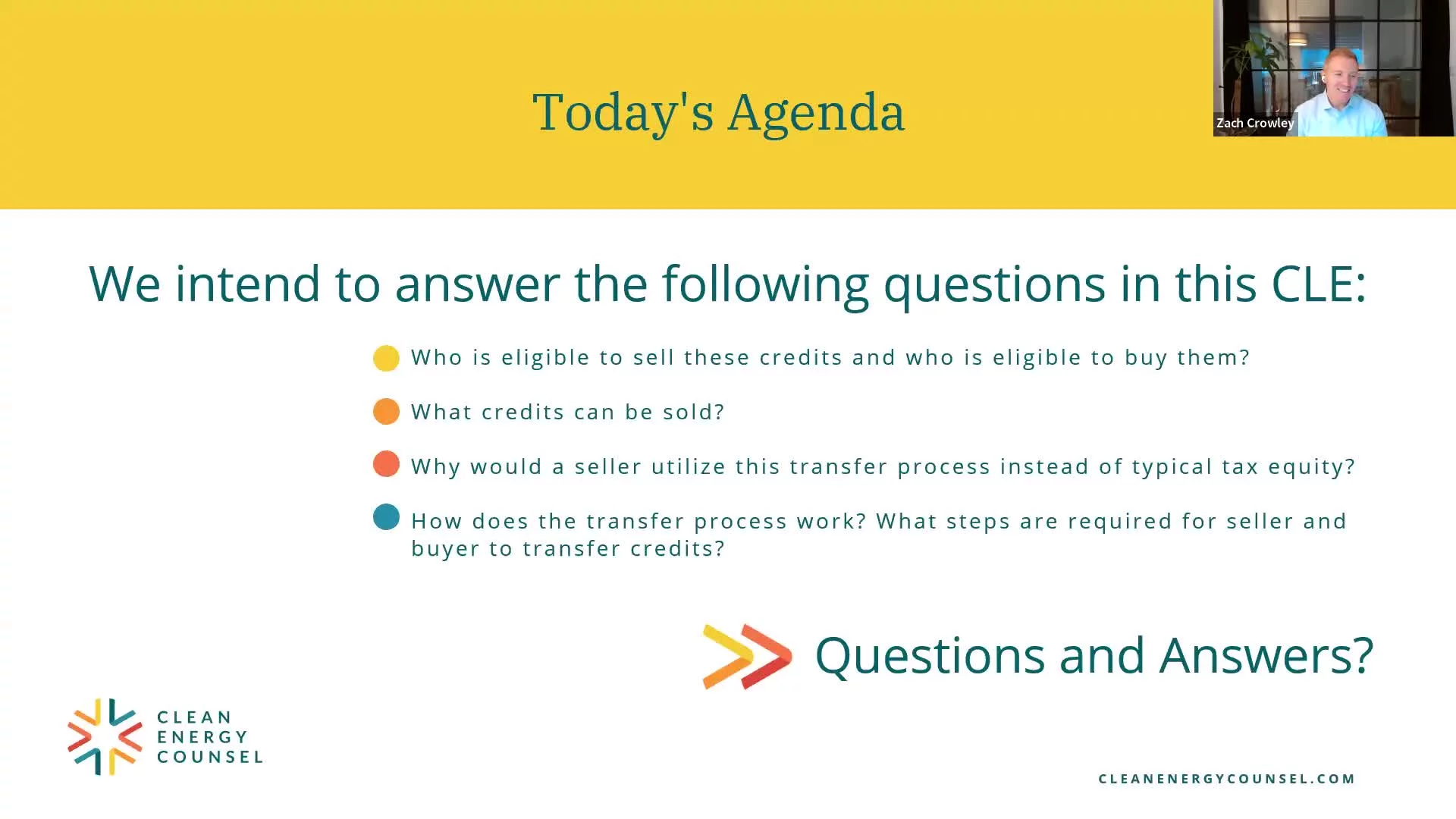 Today's Agenda

Zach Crowley

We intend to answer the following questions in this CLE:

Who is eligible to sell these credits and who is eligible to buy them?

What credits can be sold?

Why would a seller utilize this transfer process instead of typical tax equity?

How does the transfer process work? What steps are required for seller and buyer to transfer credits?

Questions and Answers?

CLEAN
ENERGY
COUNSEL

CLEANENERGYCOUNSEL.COM